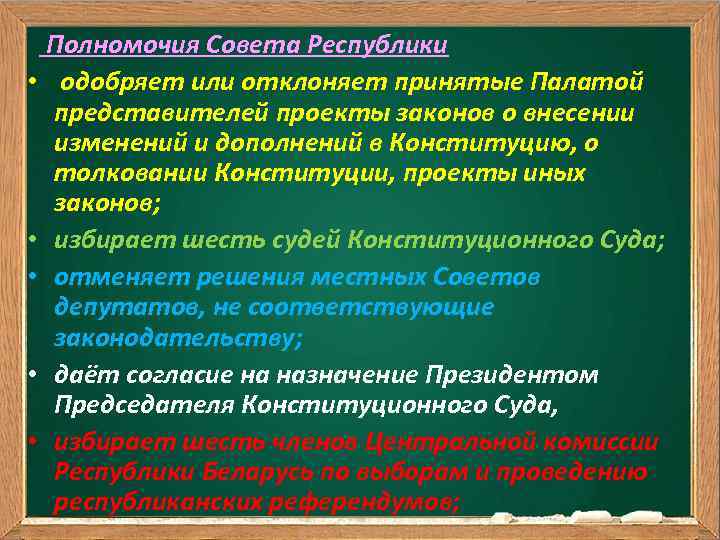 Полномочия Совета Республики

• одобряет или отклоняет принятые Палатой представителей проекты законов о внесении изменений и дополнений в Конституцию, о толковании Конституции, проекты иных законов;

• избирает шесть судей Конституционного Суда;

• отменяет решения местных Советов депутатов, не соответствующие законодательству;

• даёт согласие на назначение Президентом Председателя Конституционного Суда,

• избирает шесть членов Центральной комиссии Республики Беларусь по выборам и проведению республиканских референдумов;